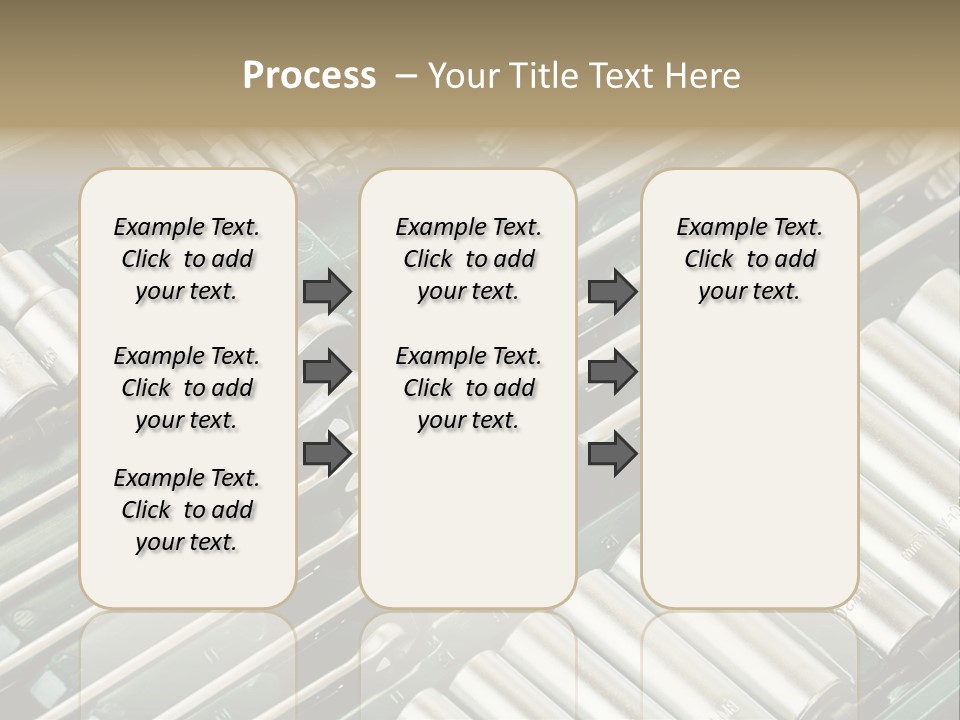 Process – Your Title Text Here

Example Text. Click to add your text.

Example Text. Click to add your text.

Example Text. Click to add your text.

Example Text. Click to add your text.

Example Text. Click to add your text.

Example Text. Click to add your text.